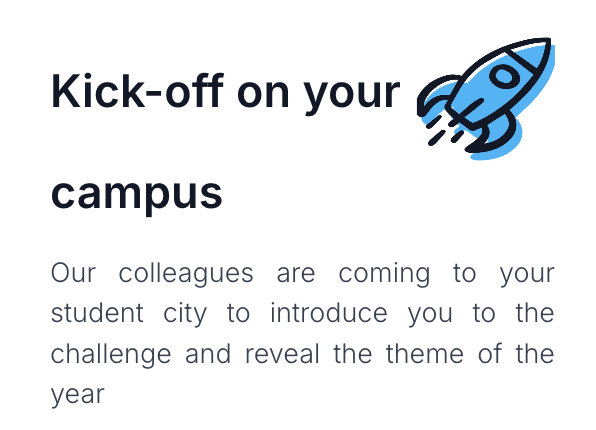 Kick-off on your campus

Our colleagues are coming to your student city to introduce you to the challenge and reveal the theme of the year